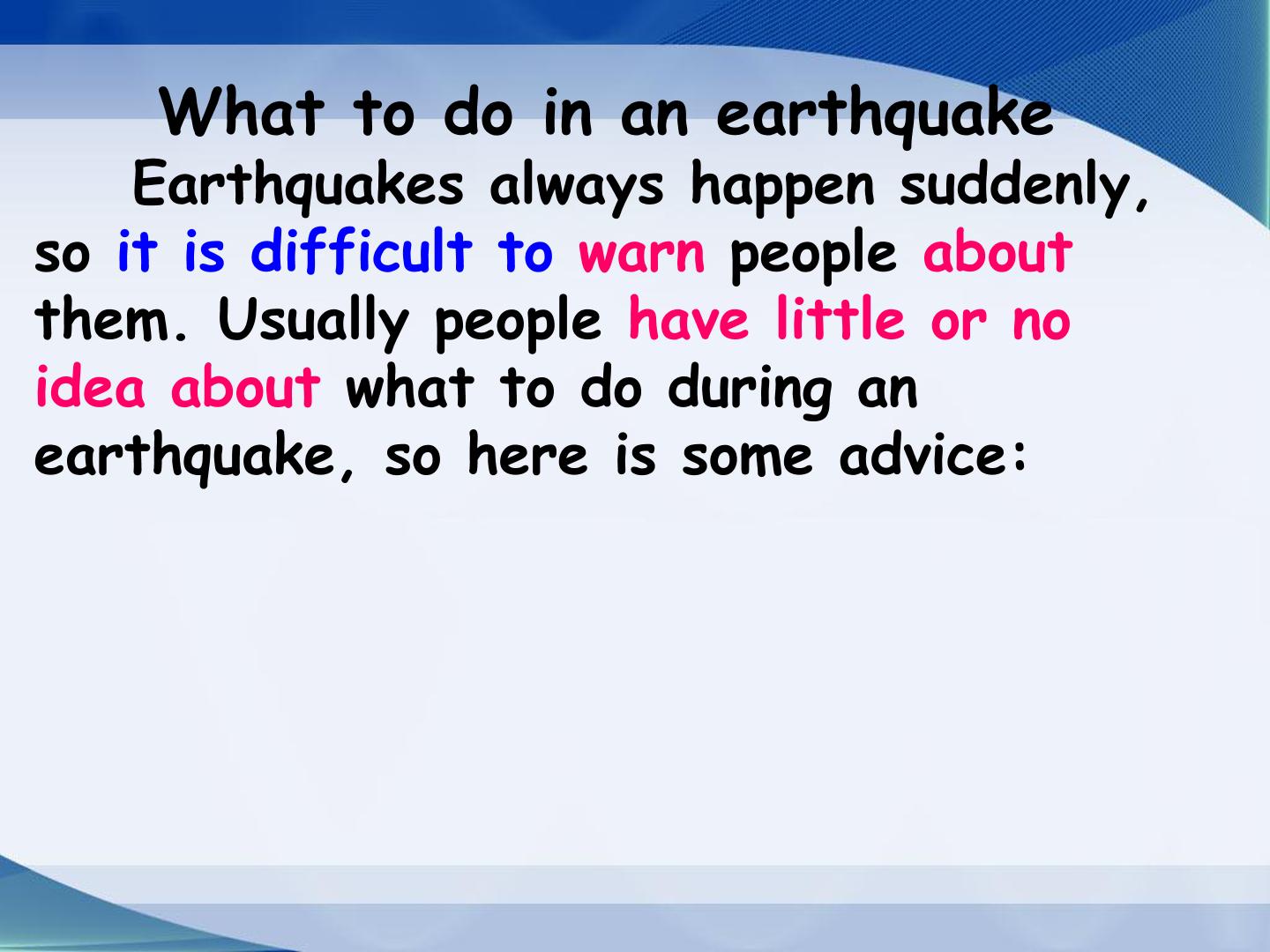 What to do in an earthquake

Earthquakes always happen suddenly, so it is difficult to warn people about them. Usually people have little or no idea about what to do during an earthquake, so here is some advice: